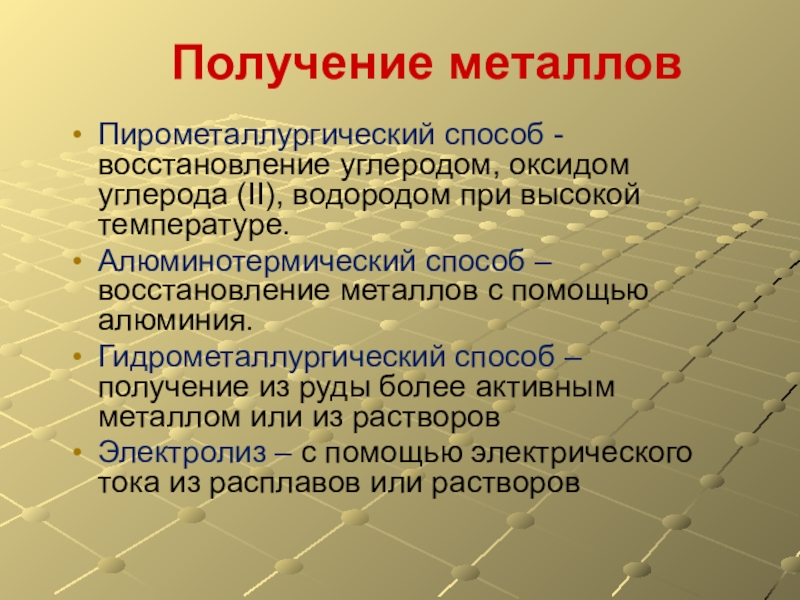 Получение металлов

• Пирометаллургический способ - восстановление углеродом, оксидом углерода (II), водородом при высокой температуре.
• Алюминотермический способ – восстановление металлов с помощью алюминия.
• Гидрометаллургический способ – получение из руды более активным металлом или из растворов
• Электролиз – с помощью электрического тока из расплавов или растворов